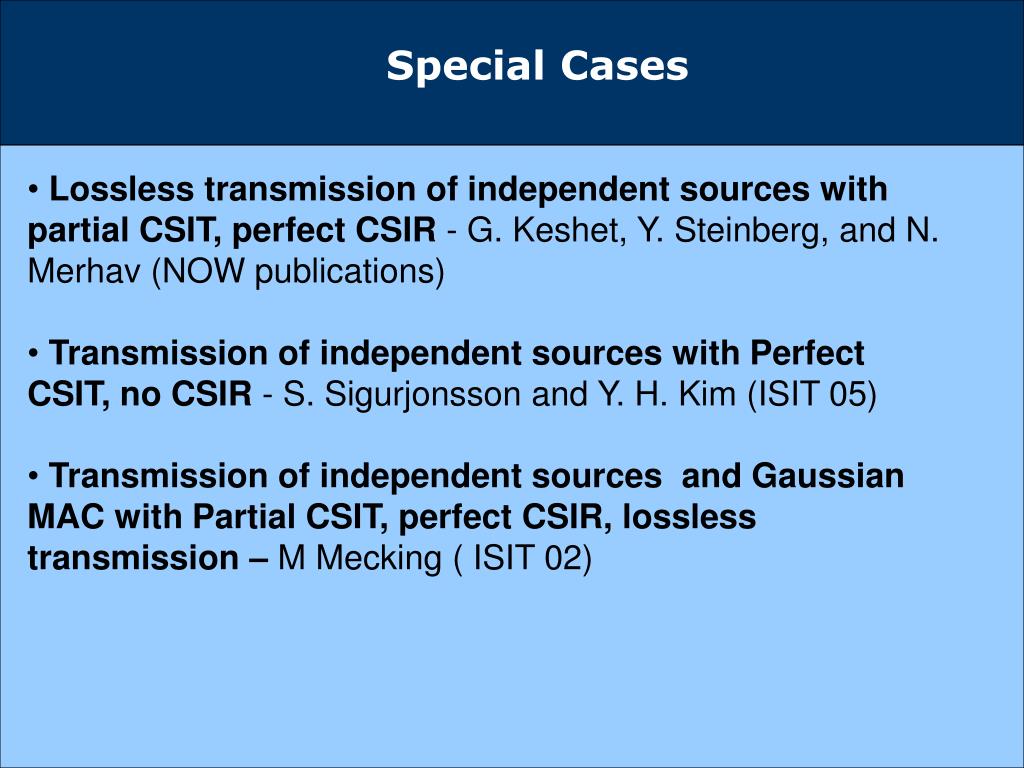 Special Cases

• Lossless transmission of independent sources with partial CSIT, perfect CSIR - G. Keshet, Y. Steinberg, and N. Merhav (NOW publications)

• Transmission of independent sources with Perfect CSIT, no CSIR - S. Sigurjonsson and Y. H. Kim (ISIT 05)

• Transmission of independent sources and Gaussian MAC with Partial CSIT, perfect CSIR, lossless transmission – M Mecking ( ISIT 02)